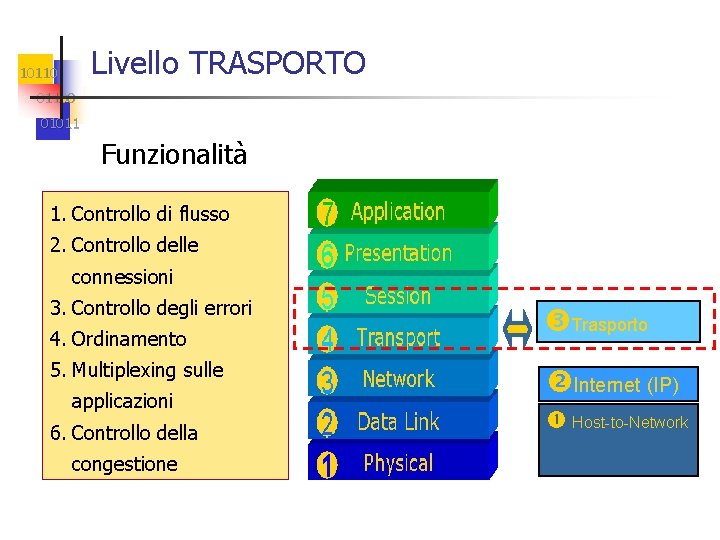 10110
01100
01011

Livello TRASPORTO

Funzionalità

1. Controllo di flusso
2. Controllo delle connessioni
3. Controllo degli errori
4. Ordinamento
5. Multiplexing sulle applicazioni
6. Controllo della congestione

7 Application
6 Presentation
5 Session
4 Transport
3 Network
2 Data Link
1 Physical

3 Trasporto
2 Internet (IP)
1 Host-to-Network